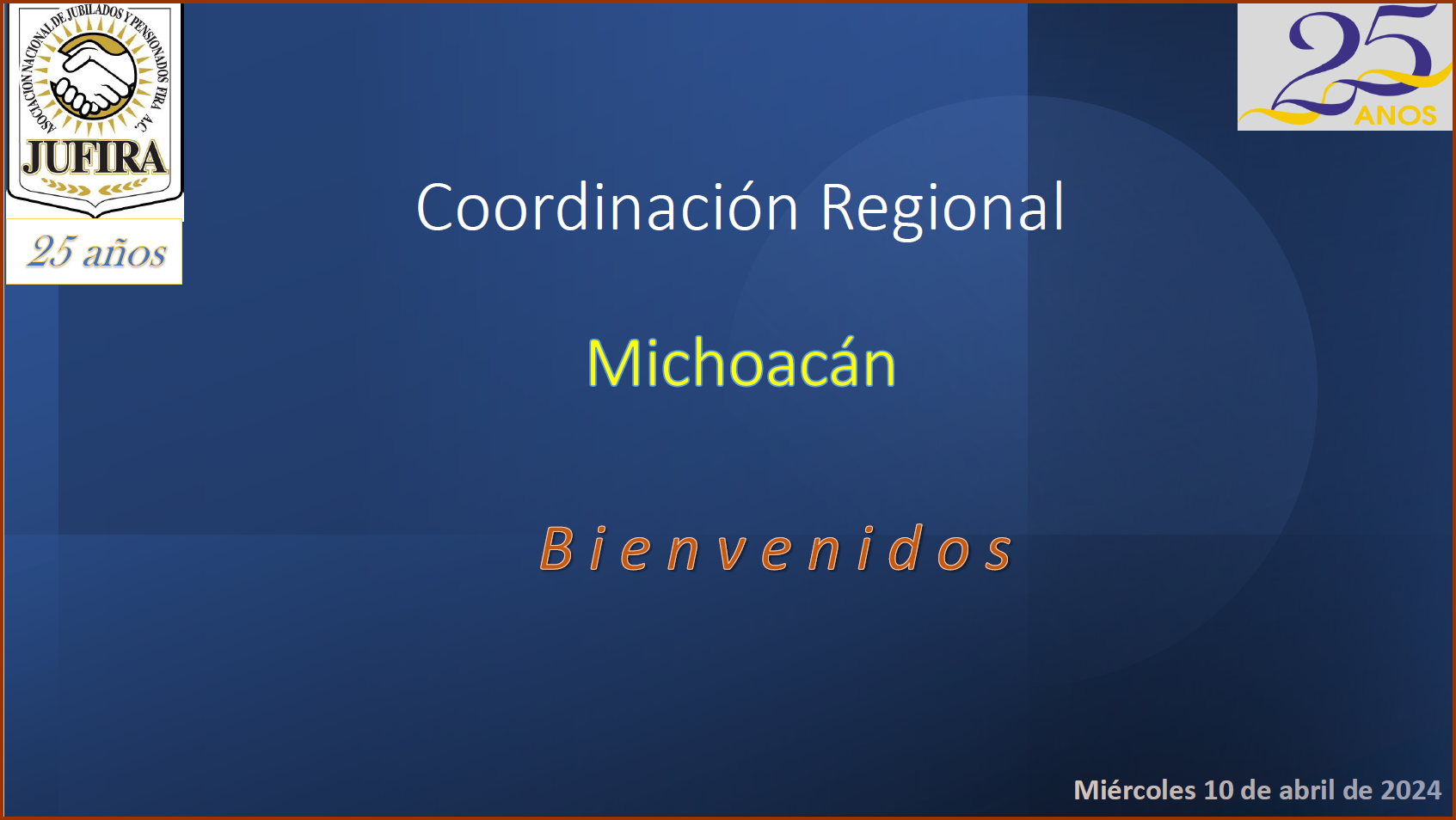 ASOCIACION NACIONAL DE JUBILADOS Y PENSIONADOS FIRA A.C.
JUFIRA
25 años

25
AÑOS

Coordinación Regional

Michoacán

Bienvenidos

Miércoles 10 de abril de 2024